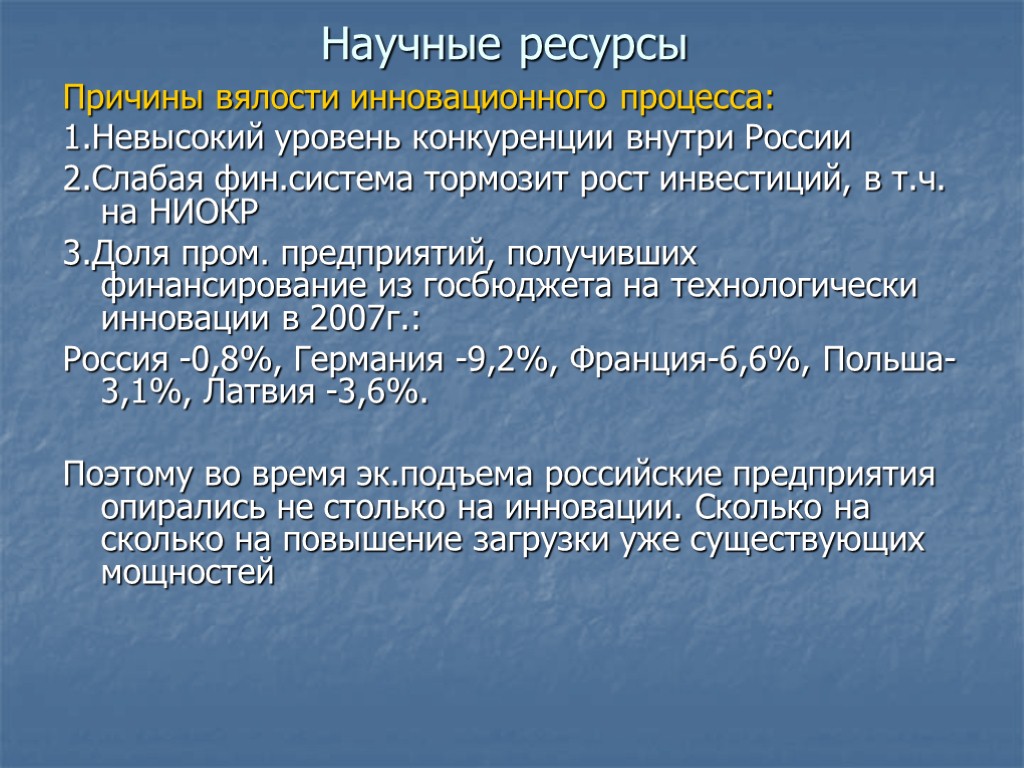 Научные ресурсы

Причины вялости инновационного процесса:

1.Невысокий уровень конкуренции внутри России

2.Слабая фин.система тормозит рост инвестиций, в т.ч. на НИОКР

3.Доля пром. предприятий, получивших финансирование из госбюджета на технологически инновации в 2007г.:

Россия -0,8%, Германия -9,2%, Франция-6,6%, Польша-3,1%, Латвия -3,6%.

Поэтому во время эк.подъема российские предприятия опирались не столько на инновации. Сколько на сколько на повышение загрузки уже существующих мощностей